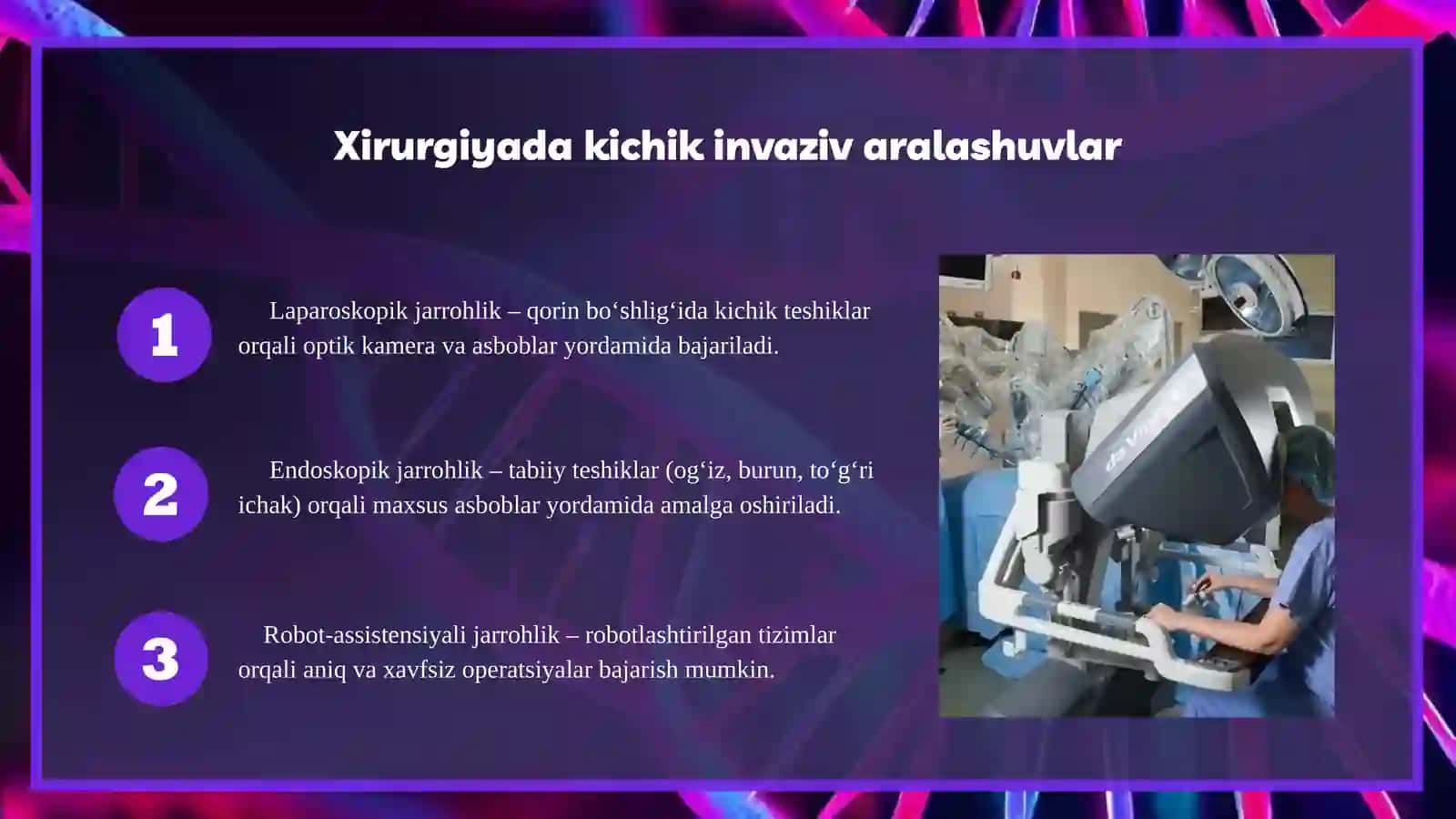 Xirurgiyada kichik invaziv aralashuvlar

1

Laparoskopik jarrohlik – qorin bo‘shlig‘ida kichik teshiklar orqali optik kamera va asboblar yordamida bajariladi.

2

Endoskopik jarrohlik – tabiiy teshiklar (og‘iz, burun, to‘g‘ri ichak) orqali maxsus asboblar yordamida amalga oshiriladi.

3

Robot-assistensiyali jarrohlik – robotlashtirilgan tizimlar orqali aniq va xavfsiz operatsiyalar bajarish mumkin.

da Vinci